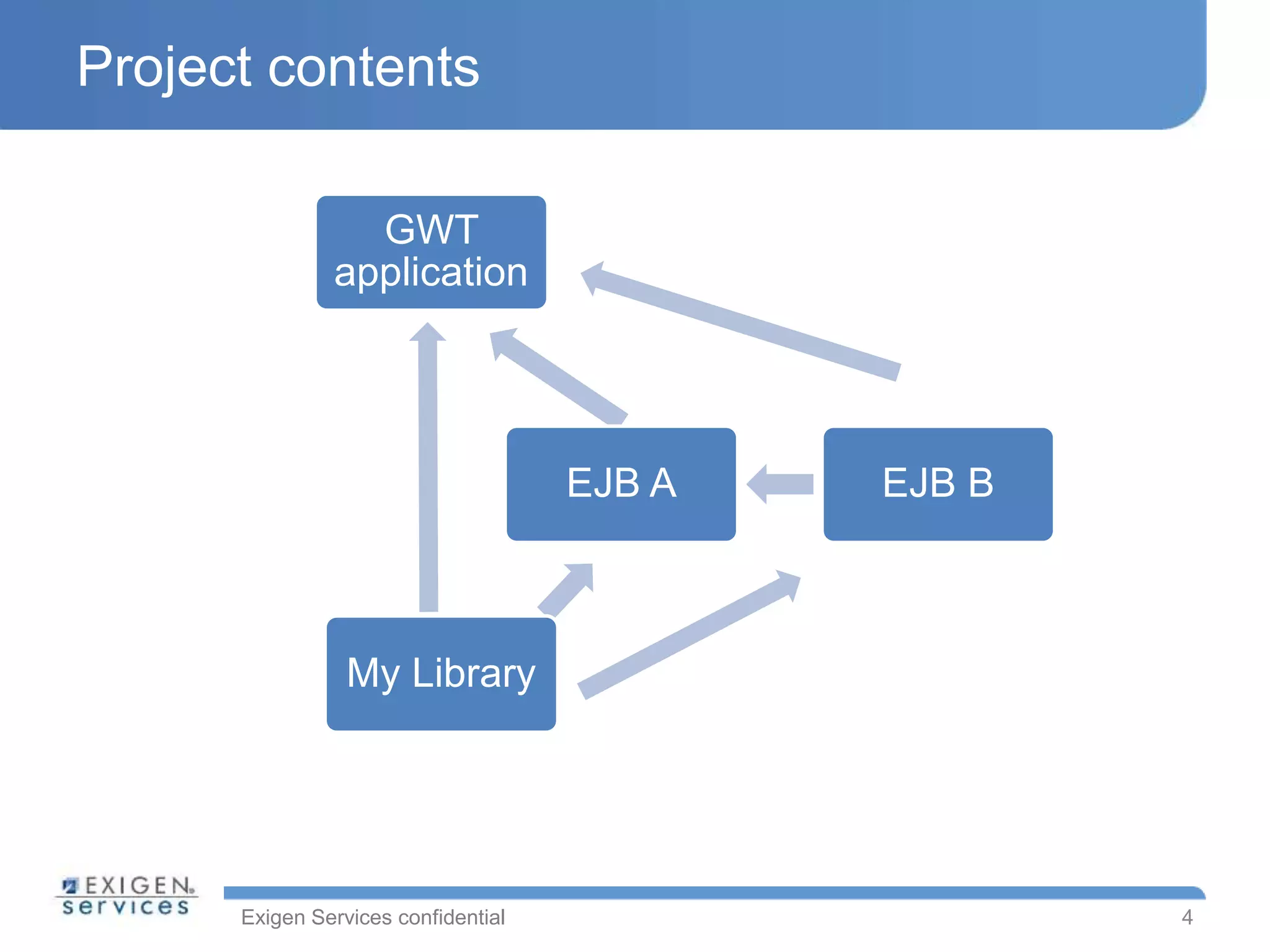 Project contents

GWT application

EJB A

EJB B

My Library

EXIGEN services

Exigen Services confidential

4